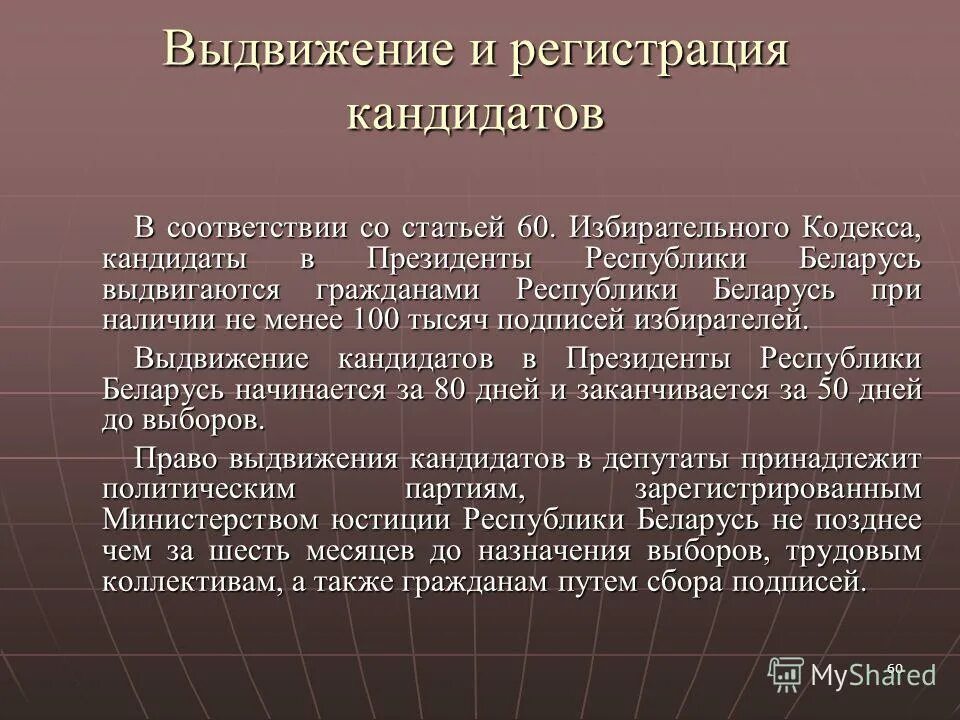 Выдвижение и регистрация кандидатов

В соответствии со статьей 60. Избирательного Кодекса, кандидаты в Президенты Республики Беларусь выдвигаются гражданами Республики Беларусь при наличии не менее 100 тысяч подписей избирателей.

Выдвижение кандидатов в Президенты Республики Беларусь начинается за 80 дней и заканчивается за 50 дней до выборов.

Право выдвижения кандидатов в депутаты принадлежит политическим партиям, зарегистрированным Министерством юстиции Республики Беларусь не позднее чем за шесть месяцев до назначения выборов, трудовым коллективам, а также гражданам путем сбора подписей.

60

MyShared